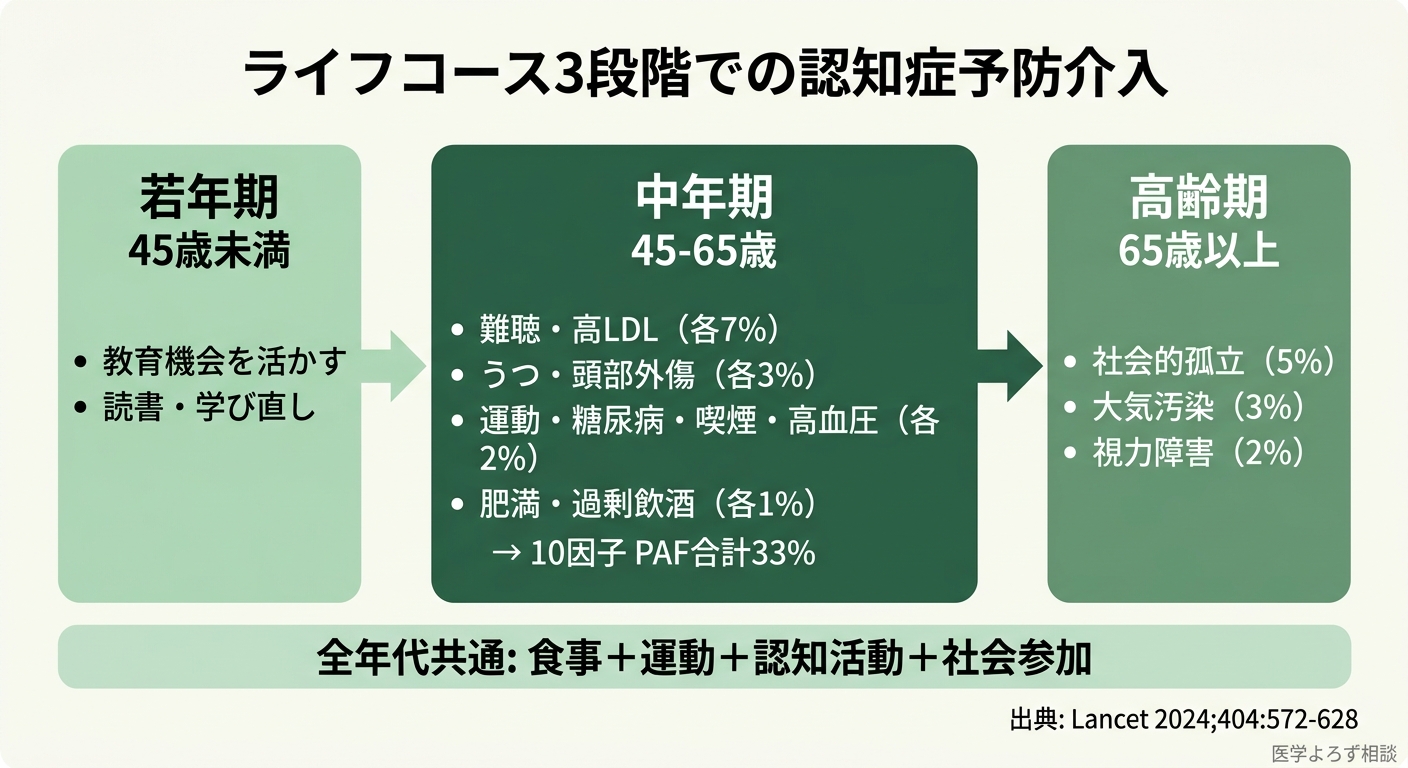 ライフコース3段階での認知症予防介入

若年期
45歳未満

• 教育機会を活かす
• 読書・学び直し

中年期
45-65歳

• 難聴・高LDL（各7%）
• うつ・頭部外傷（各3%）
• 運動・糖尿病・喫煙・高血圧（各2%）
• 肥満・過剰飲酒（各1%）
→ 10因子 PAF合計33%

高齢期
65歳以上

• 社会的孤立（5%）
• 大気汚染（3%）
• 視力障害（2%）

全年代共通: 食事＋運動＋認知活動＋社会参加

出典: Lancet 2024;404:572-628

医学よろず相談